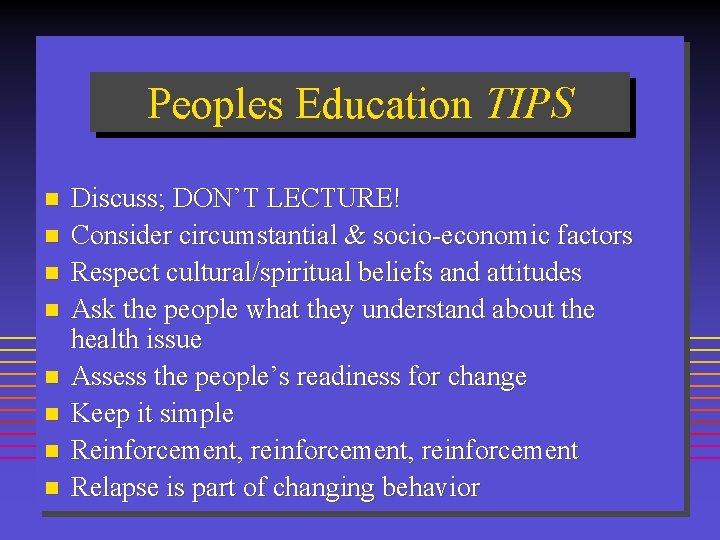 Peoples Education TIPS

- Discuss; DON'T LECTURE!
- Consider circumstantial & socio-economic factors
- Respect cultural/spiritual beliefs and attitudes
- Ask the people what they understand about the health issue
- Assess the people's readiness for change
- Keep it simple
- Reinforcement, reinforcement, reinforcement
- Relapse is part of changing behavior